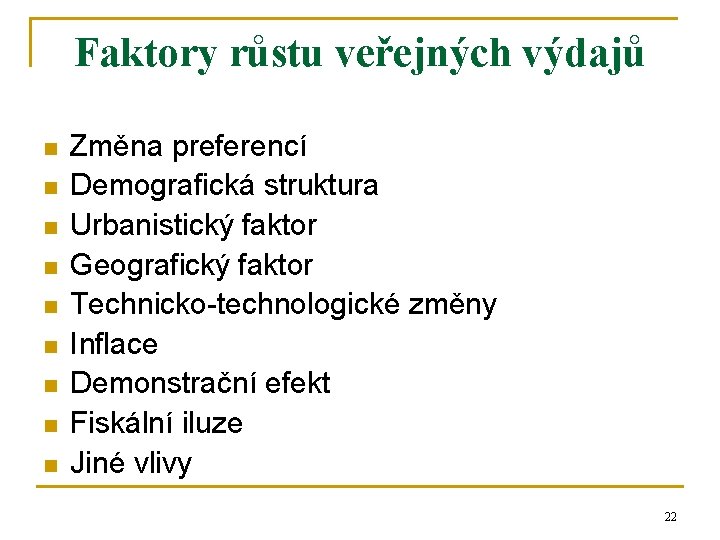 Faktory růstu veřejných výdajů

- Změna preferencí
- Demografická struktura
- Urbanistický faktor
- Geografický faktor
- Technicko-technologické změny
- Inflace
- Demonstrační efekt
- Fiskální iluze
- Jiné vlivy

22